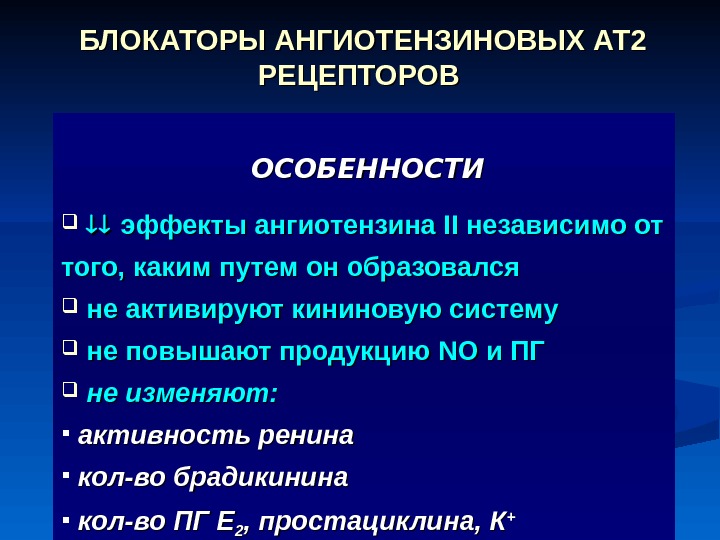 БЛОКАТОРЫ АНГИОТЕНЗИНОВЫХ АТ2 РЕЦЕПТОРОВ

ОСОБЕННОСТИ

❑ ↓↓ эффекты ангиотензина II независимо от того, каким путем он образовался

❑ не активируют кининовую систему

❑ не повышают продукцию NO и ПГ

❑ не изменяют:

▪ активность ренина

▪ кол-во брадикинина

▪ кол-во ПГ $E_2$, простациклина, $K^+$